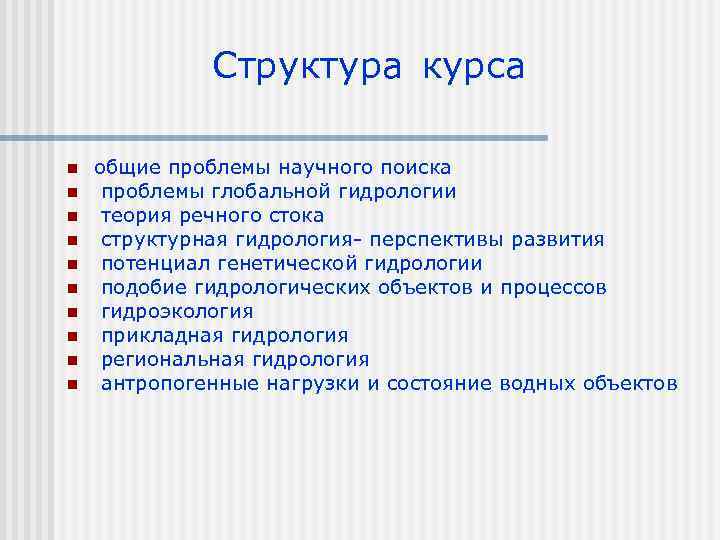 Структура курса

- общие проблемы научного поиска
- проблемы глобальной гидрологии
- теория речного стока
- структурная гидрология- перспективы развития
- потенциал генетической гидрологии
- подобие гидрологических объектов и процессов
- гидроэкология
- прикладная гидрология
- региональная гидрология
- антропогенные нагрузки и состояние водных объектов